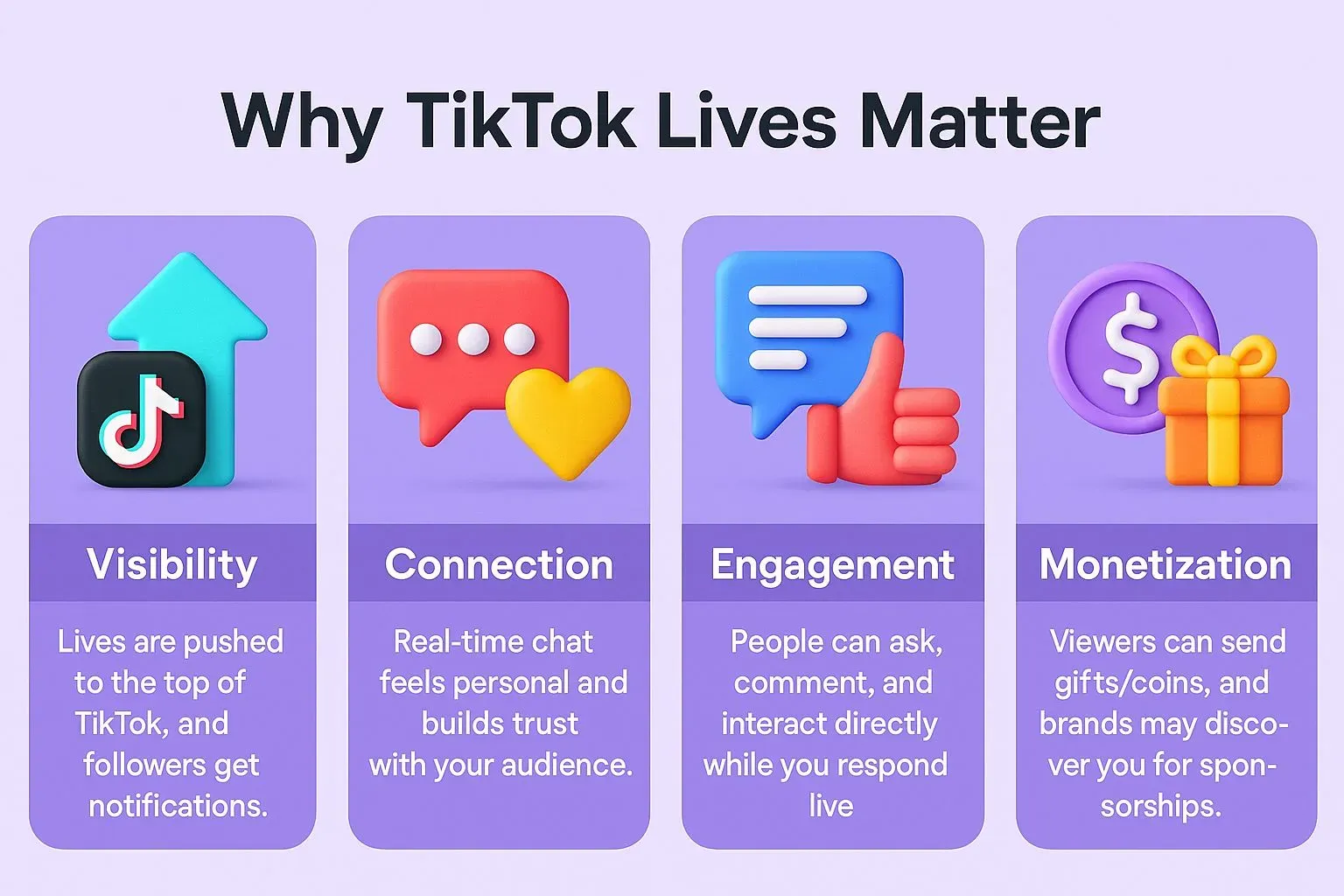 Why TikTok Lives Matter

Visibility

Lives are pushed to the top of TikTok, and followers get notifications.

Connection

Real-time chat feels personal and builds trust with your audience.

Engagement

People can ask, comment, and interact directly while you respond live

Monetization

Viewers can send gifts/coins, and brands may discover you for sponsorships.